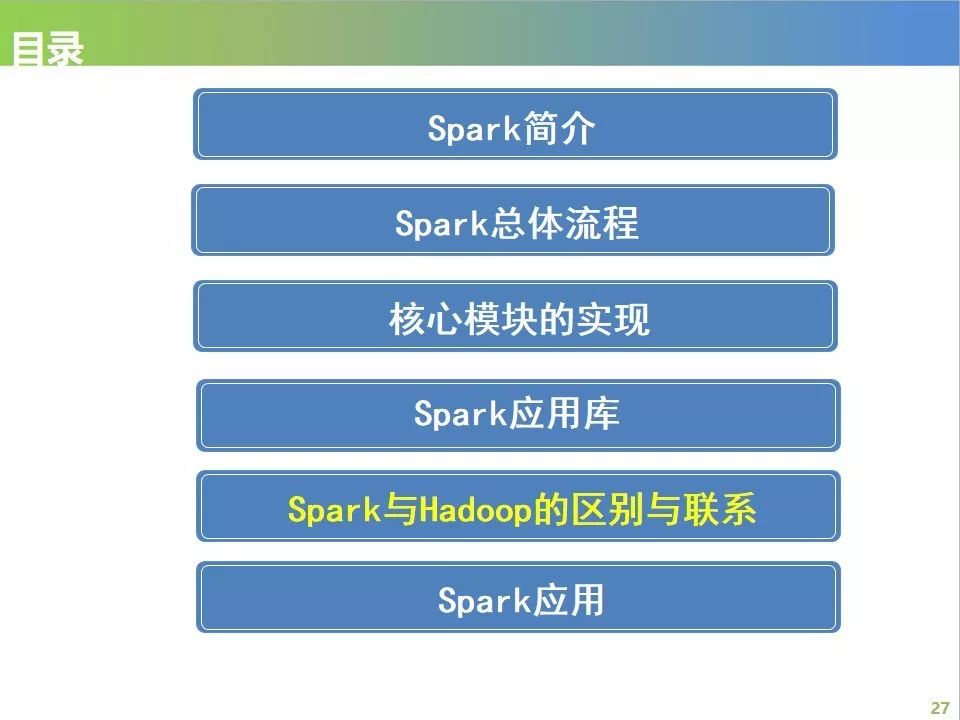 目录

Spark简介

Spark总体流程

核心模块的实现

Spark应用库

Spark与Hadoop的区别与联系

Spark应用

27